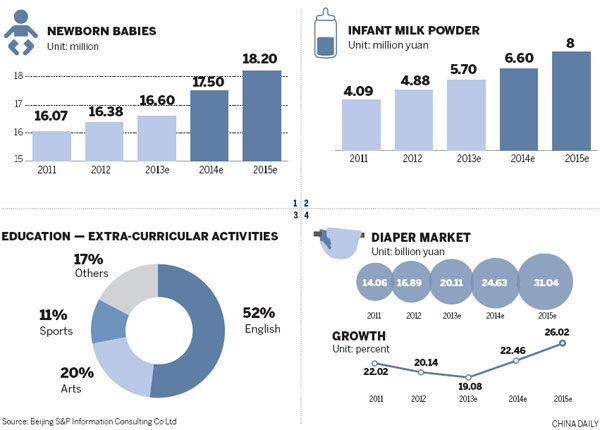 NEWBORN BABIES
Unit: million

18
17
16
15

16.07
16.38
16.60
17.50
18.20

2011
2012
2013e
2014e
2015e

INFANT MILK POWDER
Unit: million yuan

4.09
4.88
5.70
6.60
8

2011
2012
2013e
2014e
2015e

1 2
3 4

EDUCATION — EXTRA-CURRICULAR ACTIVITIES

17%
Others

11%
Sports

20%
Arts

52%
English

DIAPER MARKET
Unit: billion yuan

14.06
16.89
20.11
24.63
31.04

2011
2012
2013e
2014e
2015e

GROWTH
Unit: percent

22.02
20.14
19.08
22.46
26.02

2011
2012
2013e
2014e
2015e

Source: Beijing S&P Information Consulting Co Ltd

CHINA DAILY